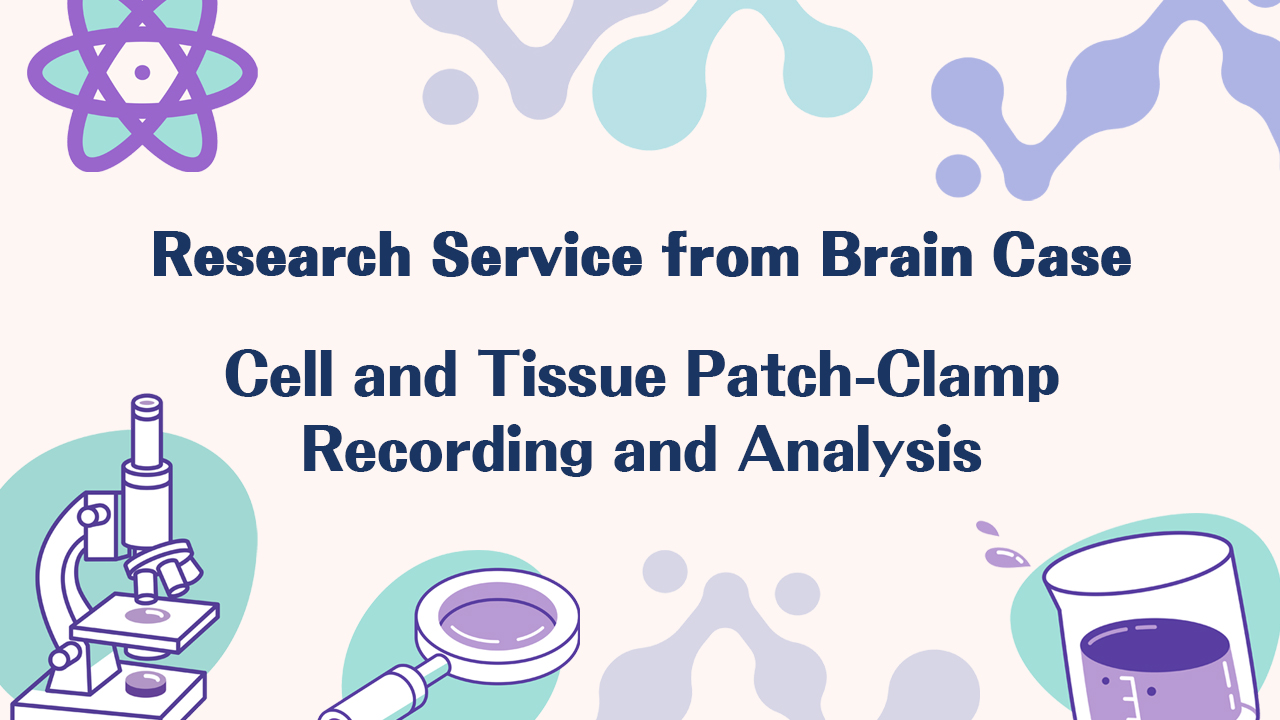 Research Service from Brain Case

Cell and Tissue Patch-Clamp Recording and Analysis